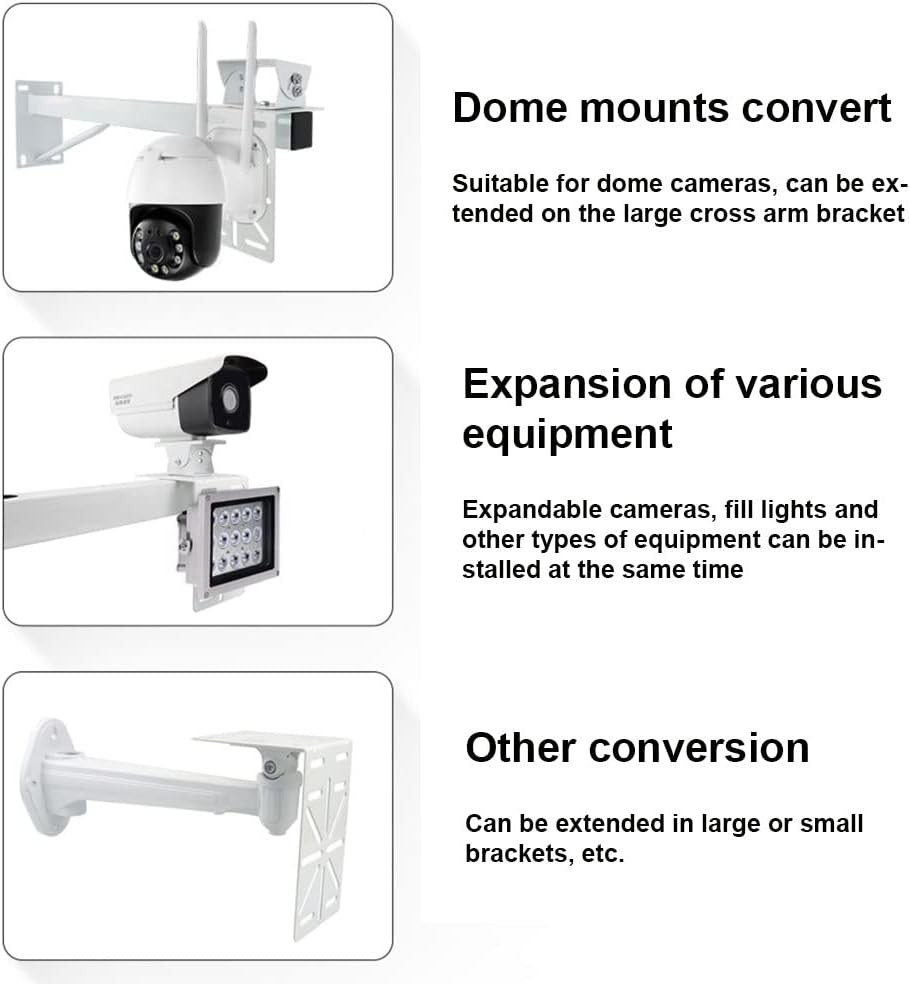 Dome mounts convert

Suitable for dome cameras, can be extended on the large cross arm bracket

Expansion of various equipment

Expandable cameras, fill lights and other types of equipment can be installed at the same time

Other conversion

Can be extended in large or small brackets, etc.